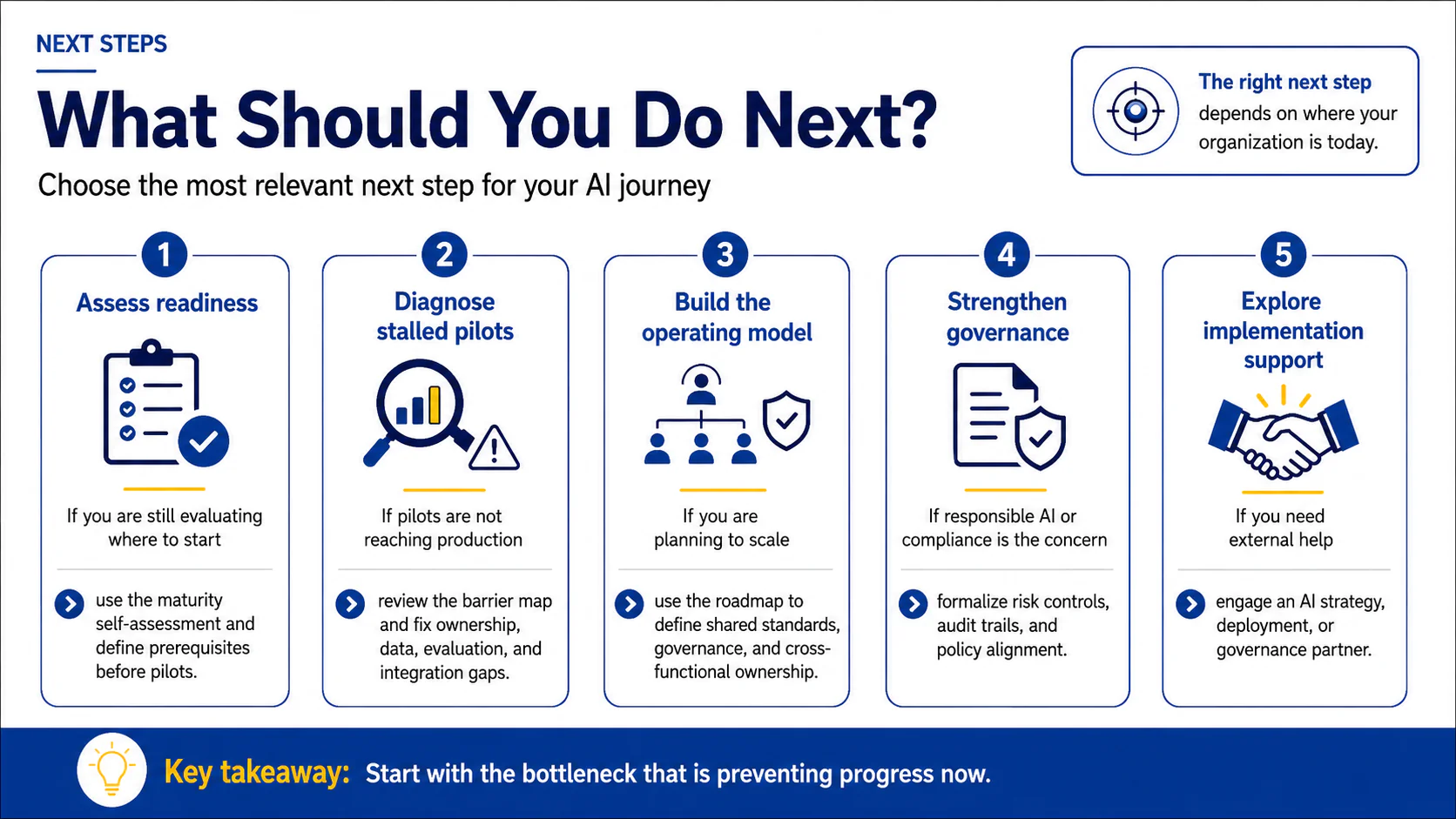 NEXT STEPS

What Should You Do Next?

Choose the most relevant next step for your AI journey

The right next step depends on where your organization is today.

1
Assess readiness

If you are still evaluating where to start

use the maturity self-assessment and define prerequisites before pilots.

2
Diagnose stalled pilots

If pilots are not reaching production

review the barrier map and fix ownership, data, evaluation, and integration gaps.

3
Build the operating model

If you are planning to scale

use the roadmap to define shared standards, governance, and cross-functional ownership.

4
Strengthen governance

If responsible AI or compliance is the concern

formalize risk controls, audit trails, and policy alignment.

5
Explore implementation support

If you need external help

engage an AI strategy, deployment, or governance partner.

Key takeaway: Start with the bottleneck that is preventing progress now.